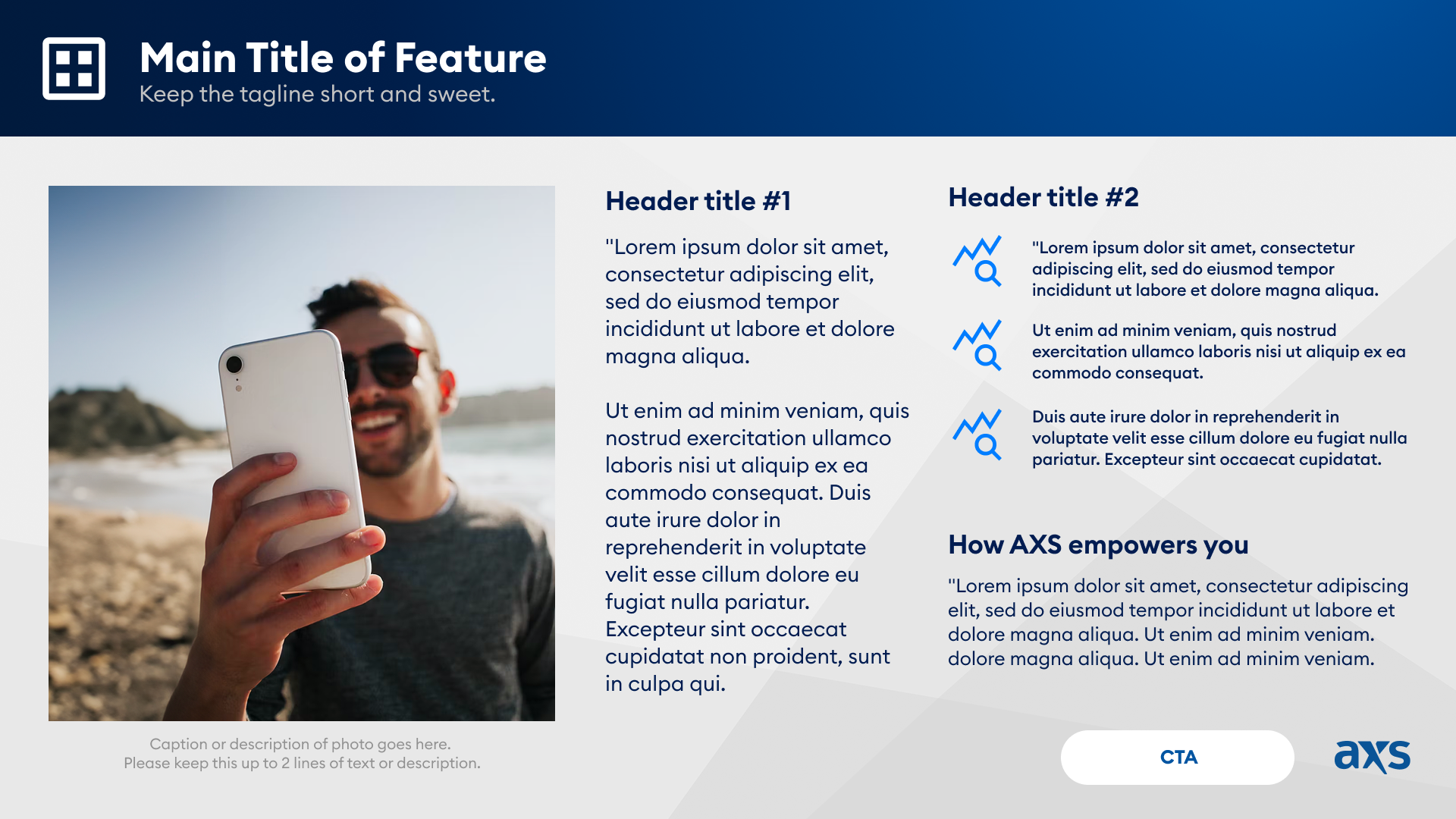 Main Title of Feature
Keep the tagline short and sweet.

Caption or description of photo goes here.
Please keep this up to 2 lines of text or description.

Header title #1

"Lorem ipsum dolor sit amet, consectetur adipiscing elit, sed do eiusmod tempor incididunt ut labore et dolore magna aliqua.

Ut enim ad minim veniam, quis nostrud exercitation ullamco laboris nisi ut aliquip ex ea commodo consequat. Duis aute irure dolor in reprehenderit in voluptate velit esse cillum dolore eu fugiat nulla pariatur. Excepteur sint occaecat cupidatat non proident, sunt in culpa qui.

Header title #2

"Lorem ipsum dolor sit amet, consectetur adipiscing elit, sed do eiusmod tempor incididunt ut labore et dolore magna aliqua.

Ut enim ad minim veniam, quis nostrud exercitation ullamco laboris nisi ut aliquip ex ea commodo consequat.

Duis aute irure dolor in reprehenderit in voluptate velit esse cillum dolore eu fugiat nulla pariatur. Excepteur sint occaecat cupidatat.

How AXS empowers you

"Lorem ipsum dolor sit amet, consectetur adipiscing elit, sed do eiusmod tempor incididunt ut labore et dolore magna aliqua. Ut enim ad minim veniam. dolore magna aliqua. Ut enim ad minim veniam.

CTA

axs